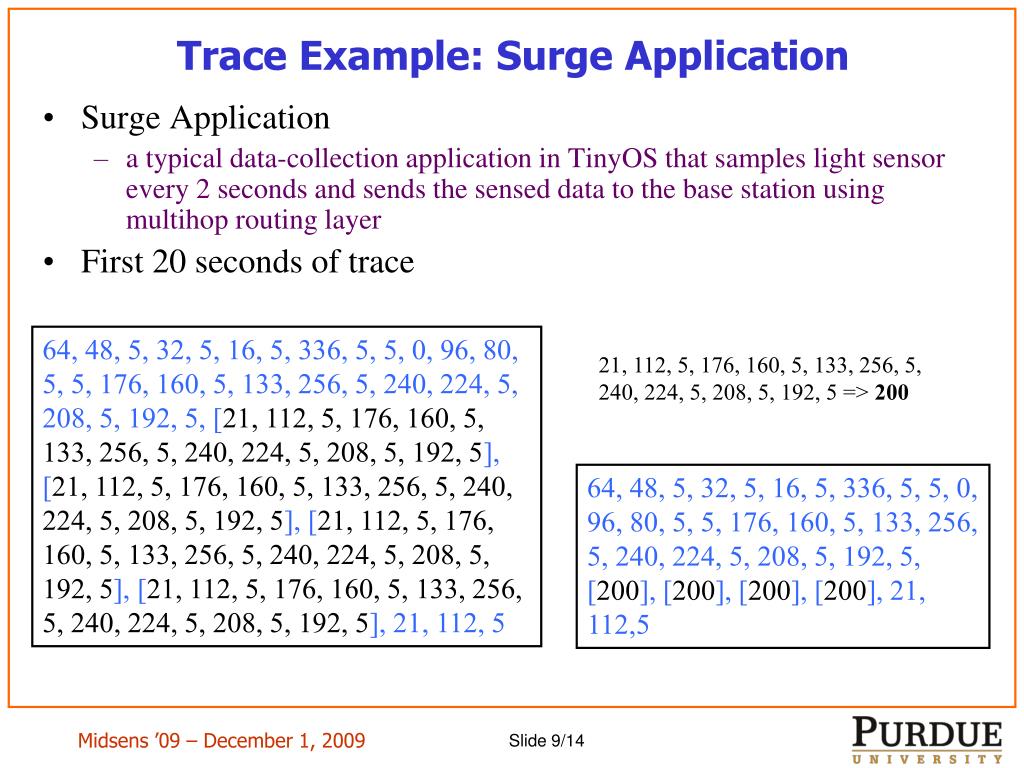 Trace Example: Surge Application

• Surge Application
– a typical data-collection application in TinyOS that samples light sensor every 2 seconds and sends the sensed data to the base station using multihop routing layer
• First 20 seconds of trace

64, 48, 5, 32, 5, 16, 5, 336, 5, 5, 0, 96, 80, 5, 5, 176, 160, 5, 133, 256, 5, 240, 224, 5, 208, 5, 192, 5, [21, 112, 5, 176, 160, 5, 133, 256, 5, 240, 224, 5, 208, 5, 192, 5], [21, 112, 5, 176, 160, 5, 133, 256, 5, 240, 224, 5, 208, 5, 192, 5], [21, 112, 5, 176, 160, 5, 133, 256, 5, 240, 224, 5, 208, 5, 192, 5], [21, 112, 5, 176, 160, 5, 133, 256, 5, 240, 224, 5, 208, 5, 192, 5], 21, 112, 5

21, 112, 5, 176, 160, 5, 133, 256, 5, 240, 224, 5, 208, 5, 192, 5 => **200**

64, 48, 5, 32, 5, 16, 5, 336, 5, 5, 0, 96, 80, 5, 5, 176, 160, 5, 133, 256, 5, 240, 224, 5, 208, 5, 192, 5, [200], [200], [200], [200], 21, 112,5

Midsens '09 – December 1, 2009

Slide 9/14

PURDUE
UNIVERSITY